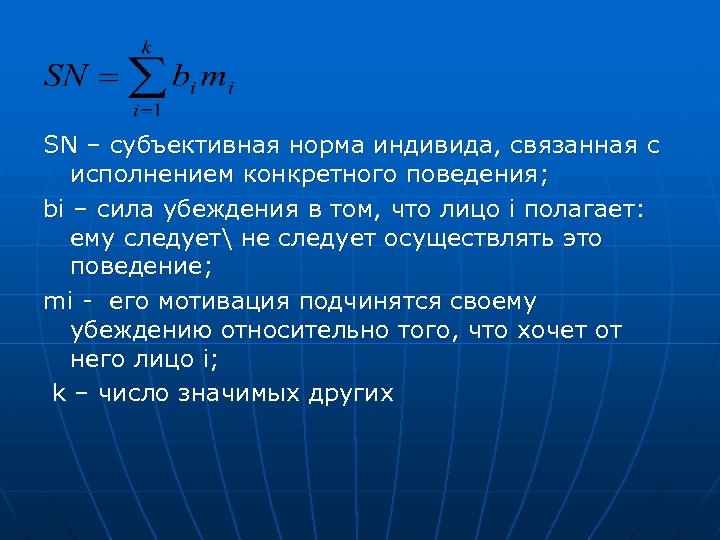 $SN = \sum_{i=1}^{k} b_i m_i$

SN – субъективная норма индивида, связанная с исполнением конкретного поведения;

bi – сила убеждения в том, что лицо i полагает: ему следует\ не следует осуществлять это поведение;

mi - его мотивация подчинятся своему убеждению относительно того, что хочет от него лицо i;

k – число значимых других